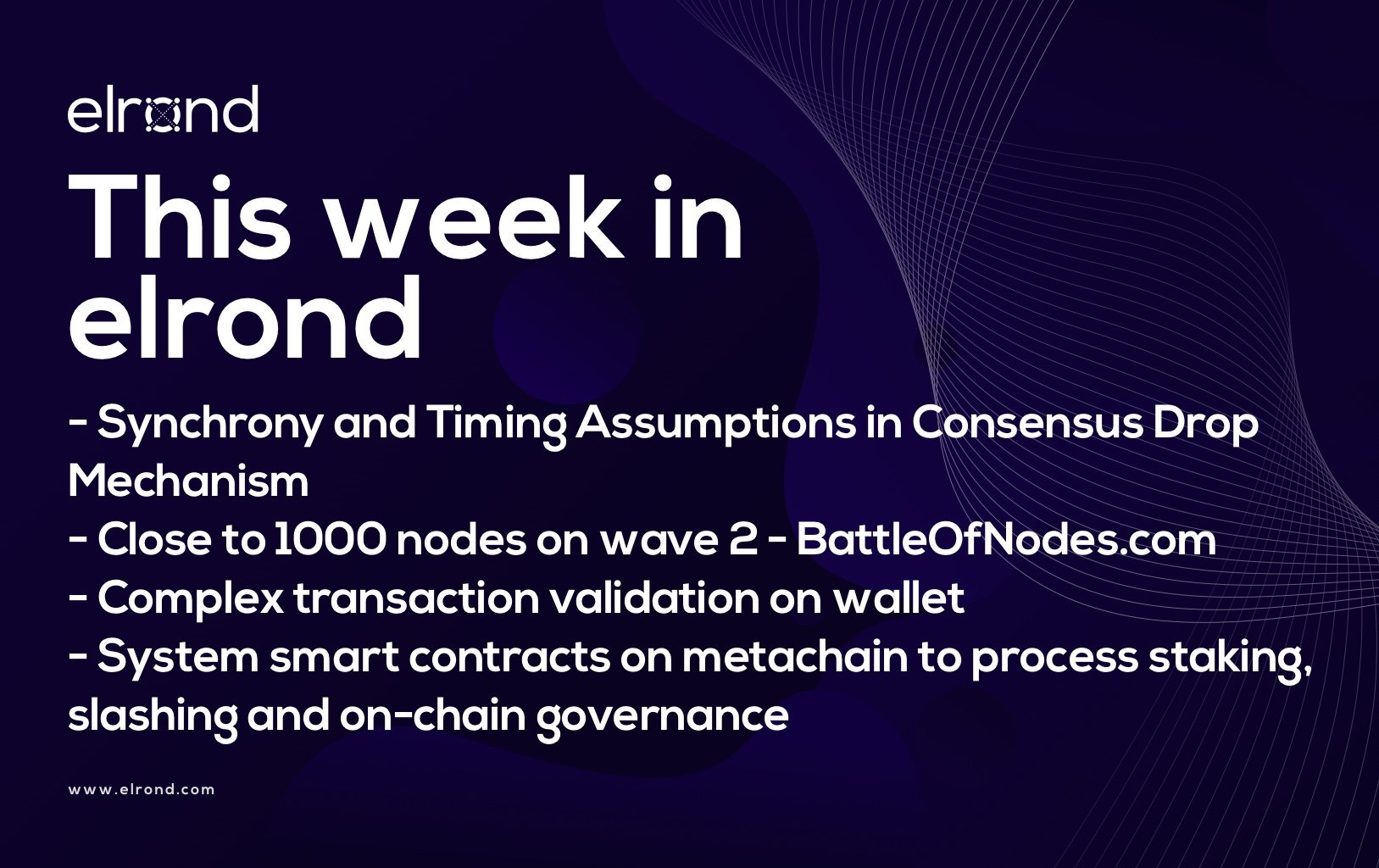 elrond

This week in elrond

- Synchrony and Timing Assumptions in Consensus Drop Mechanism
- Close to 1000 nodes on wave 2 - BattleOfNodes.com
- Complex transaction validation on wallet
- System smart contracts on metachain to process staking, slashing and on-chain governance

www.elrond.com